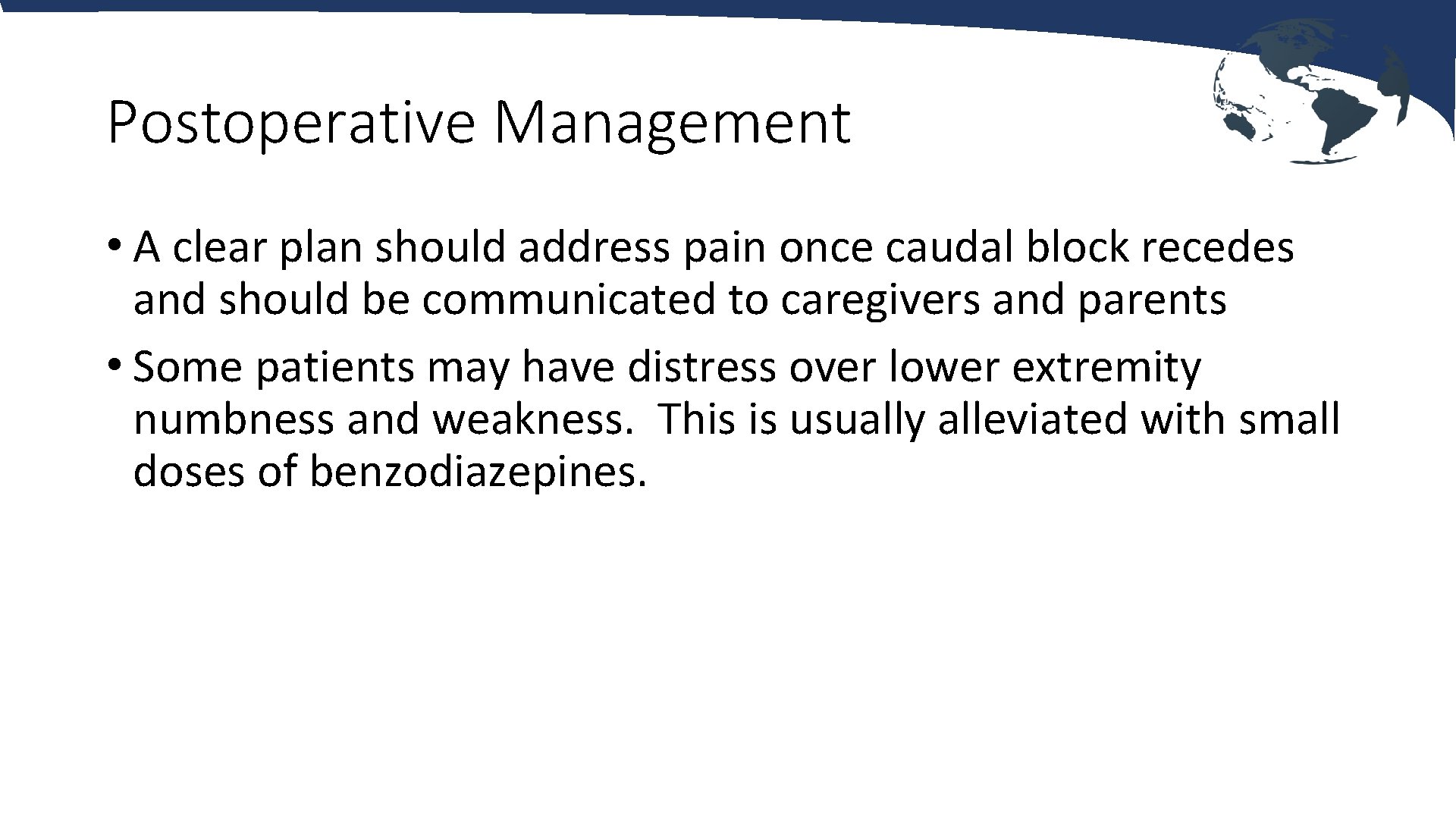 Postoperative Management

• A clear plan should address pain once caudal block recedes and should be communicated to caregivers and parents

• Some patients may have distress over lower extremity numbness and weakness. This is usually alleviated with small doses of benzodiazepines.